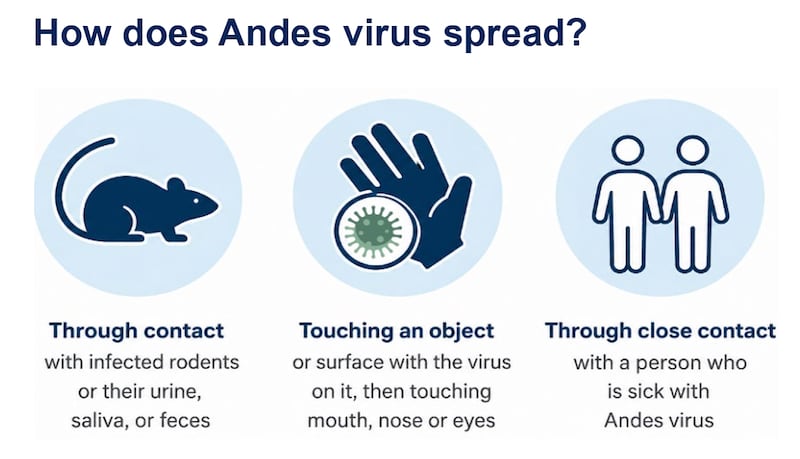 How does Andes virus spread?

Through contact
with infected rodents or their urine, saliva, or feces

Touching an object
or surface with the virus on it, then touching mouth, nose or eyes

Through close contact
with a person who is sick with Andes virus